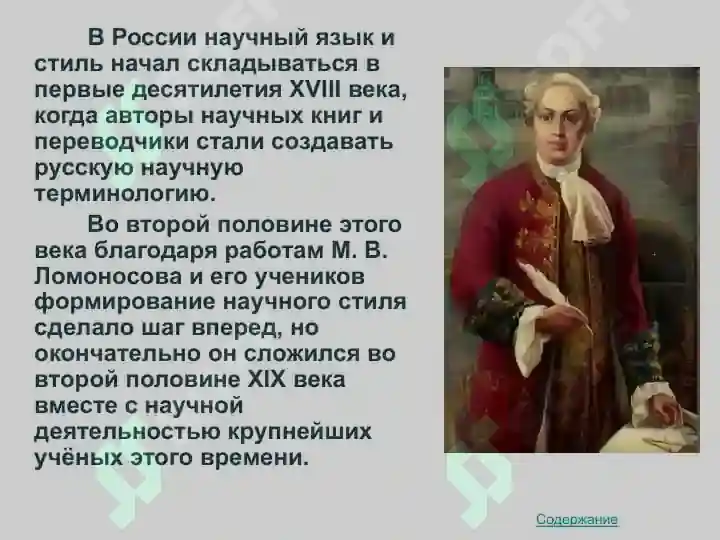 В России научный язык и стиль начал складываться в первые десятилетия XVIII века, когда авторы научных книг и переводчики стали создавать русскую научную терминологию.

Во второй половине этого века благодаря работам М. В. Ломоносова и его учеников формирование научного стиля сделало шаг вперед, но окончательно он сложился во второй половине XIX века вместе с научной деятельностью крупнейших учёных этого времени.

Содержание